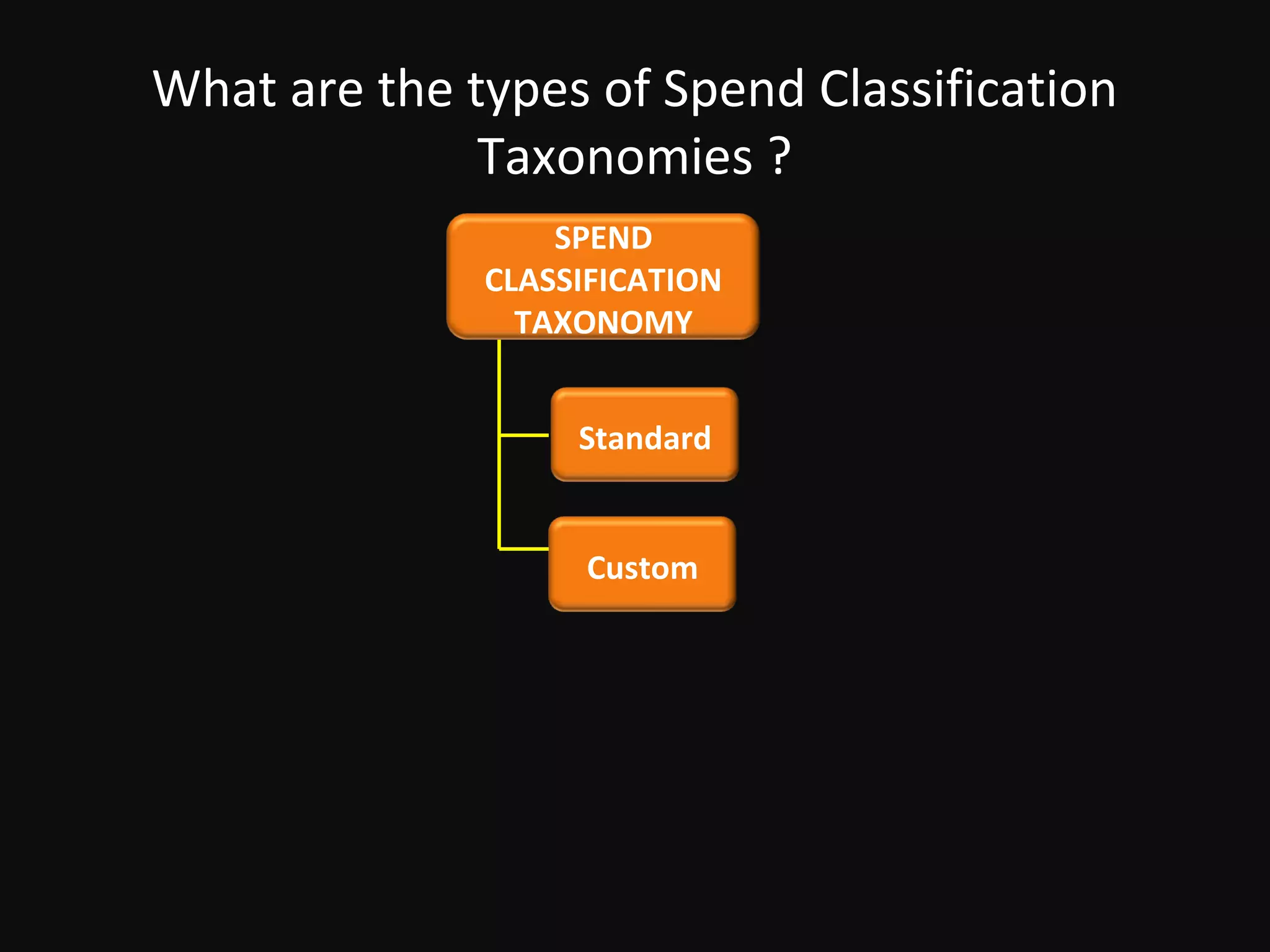 What are the types of Spend Classification Taxonomies ?

SPEND CLASSIFICATION TAXONOMY

Standard

Custom